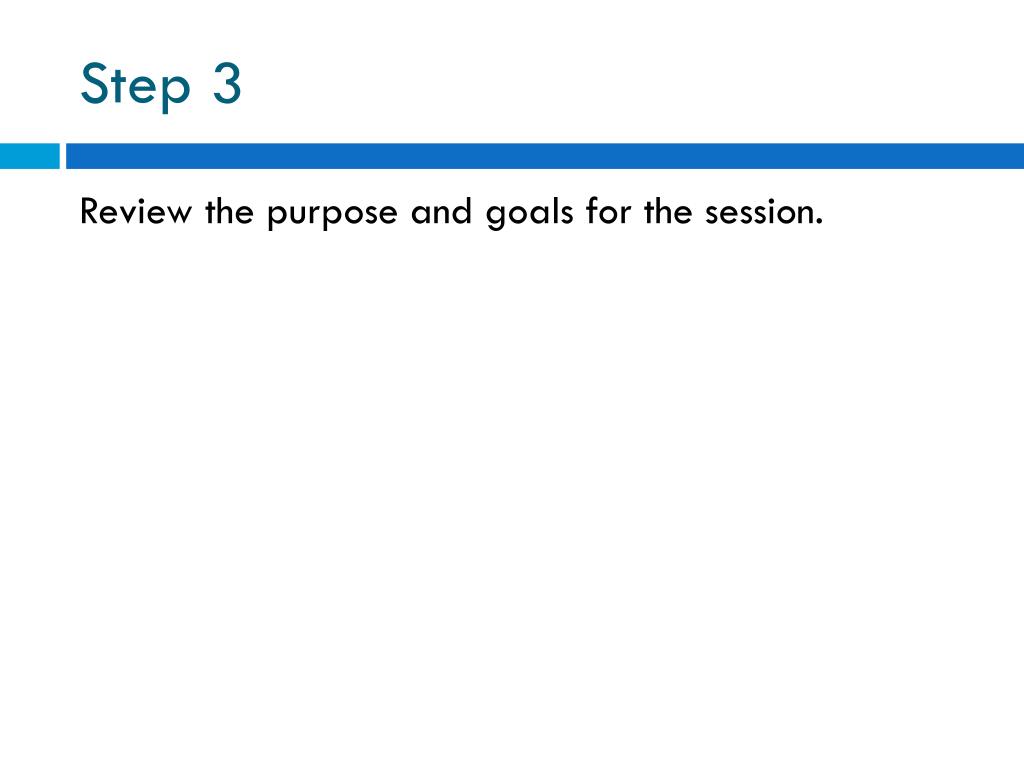 Step 3

Review the purpose and goals for the session.